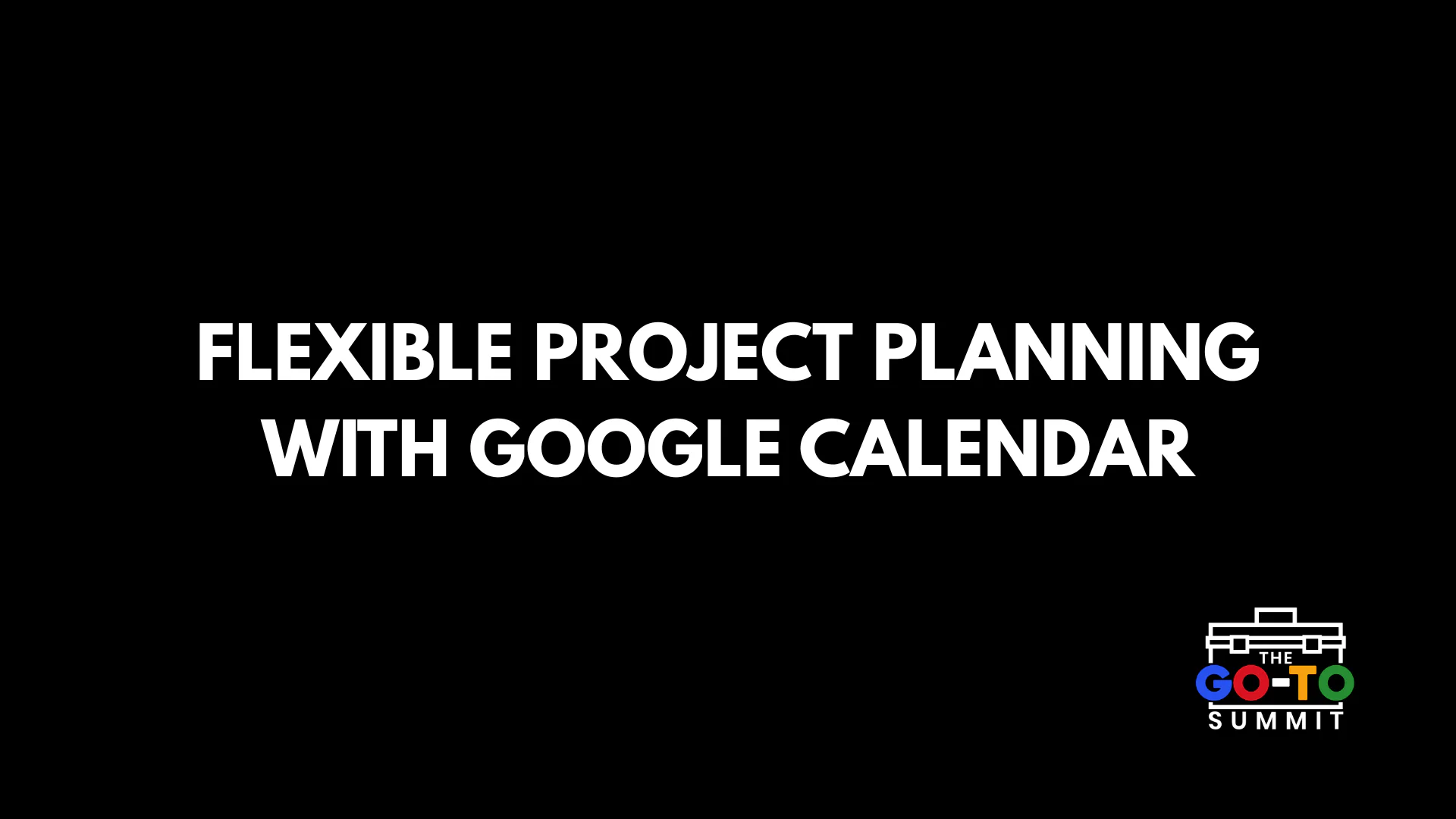 FLEXIBLE PROJECT PLANNING WITH GOOGLE CALENDAR

THE GO-TO SUMMIT